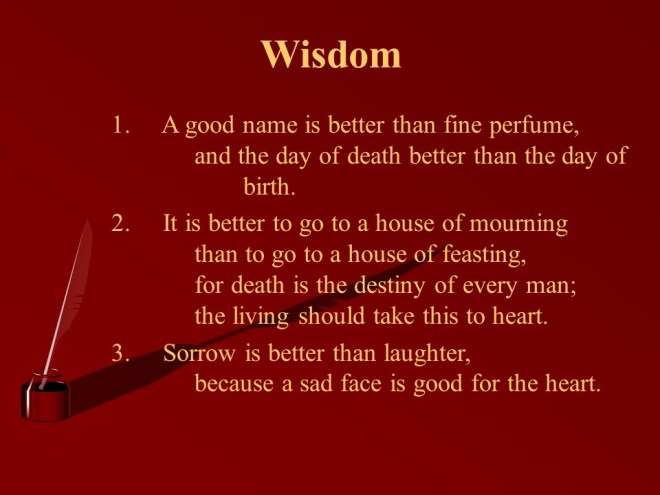 Wisdom

1. A good name is better than fine perfume,
and the day of death better than the day of birth.

2. It is better to go to a house of mourning
than to go to a house of feasting,
for death is the destiny of every man;
the living should take this to heart.

3. Sorrow is better than laughter,
because a sad face is good for the heart.